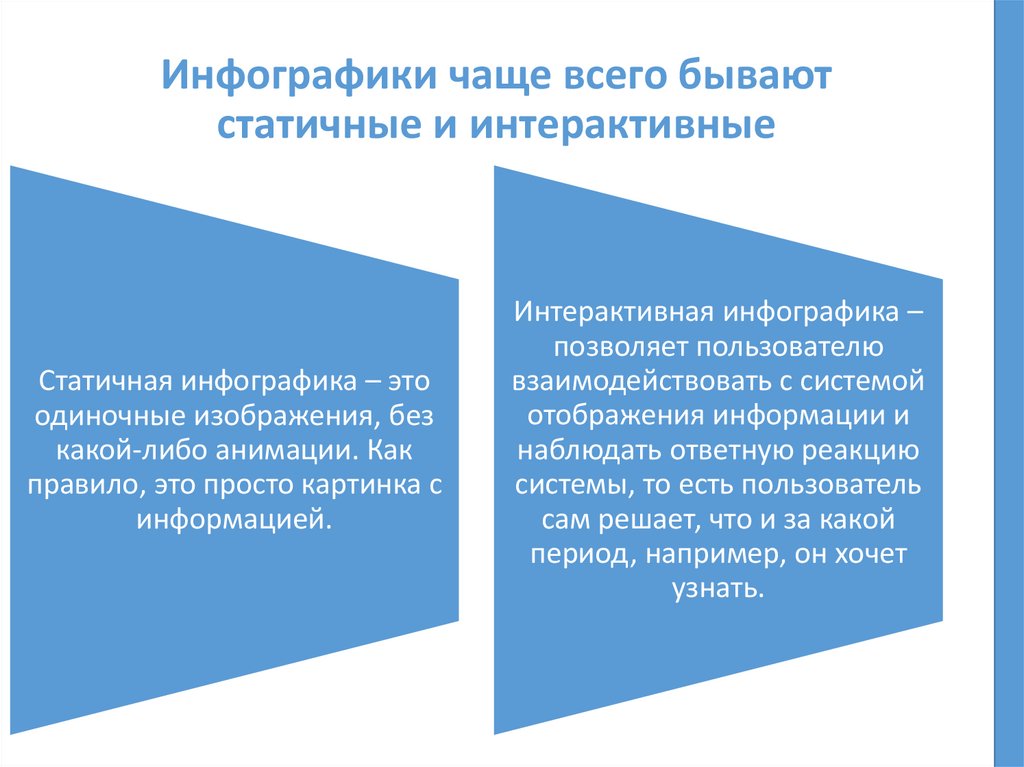 Инфографики чаще всего бывают статичные и интерактивные

Статичная инфографика – это одиночные изображения, без какой-либо анимации. Как правило, это просто картинка с информацией.

Интерактивная инфографика – позволяет пользователю взаимодействовать с системой отображения информации и наблюдать ответную реакцию системы, то есть пользователь сам решает, что и за какой период, например, он хочет узнать.